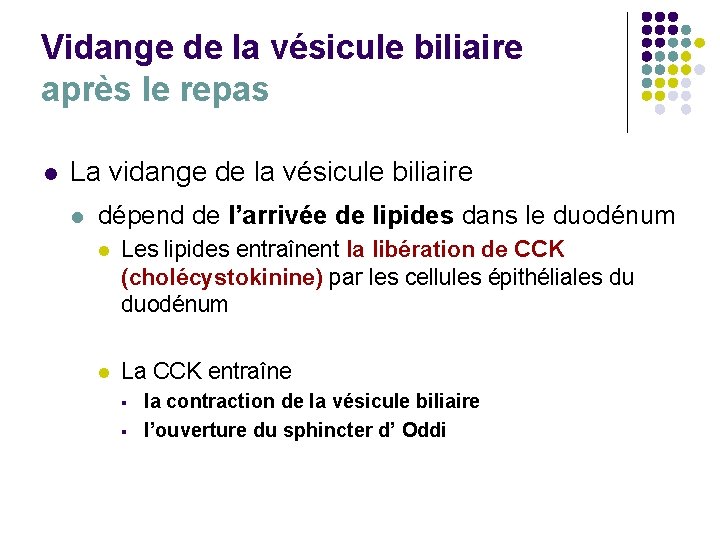 Vidange de la vésicule biliaire
après le repas

- La vidange de la vésicule biliaire
  - dépend de l'arrivée de lipides dans le duodénum
    - Les lipides entraînent la libération de CCK (cholécystokinine) par les cellules épithéliales du duodénum

    - La CCK entraîne
      - la contraction de la vésicule biliaire
      - l'ouverture du sphincter d' Oddi